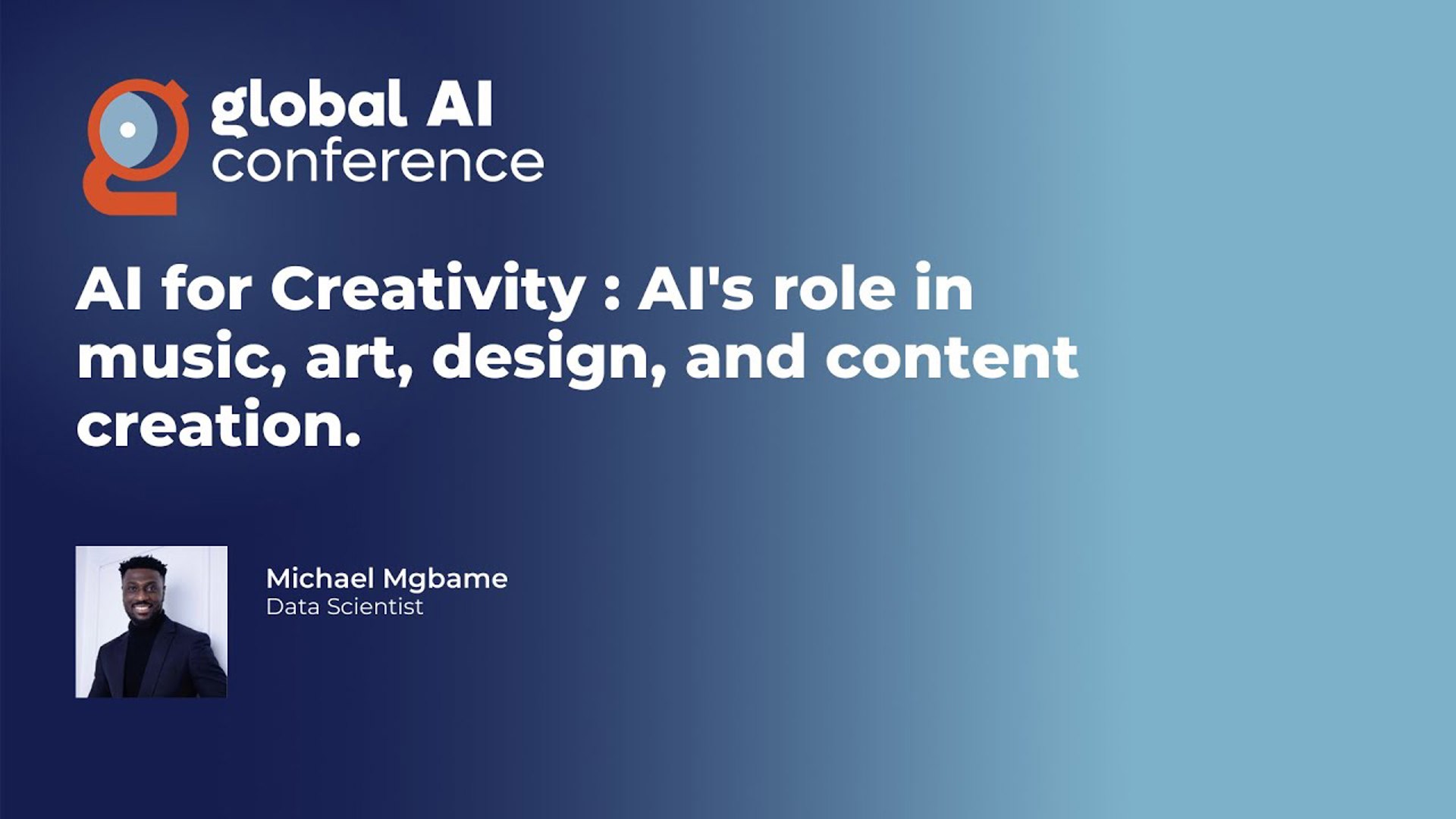 global AI
conference

AI for Creativity : AI's role in music, art, design, and content creation.

Michael Mgbame
Data Scientist